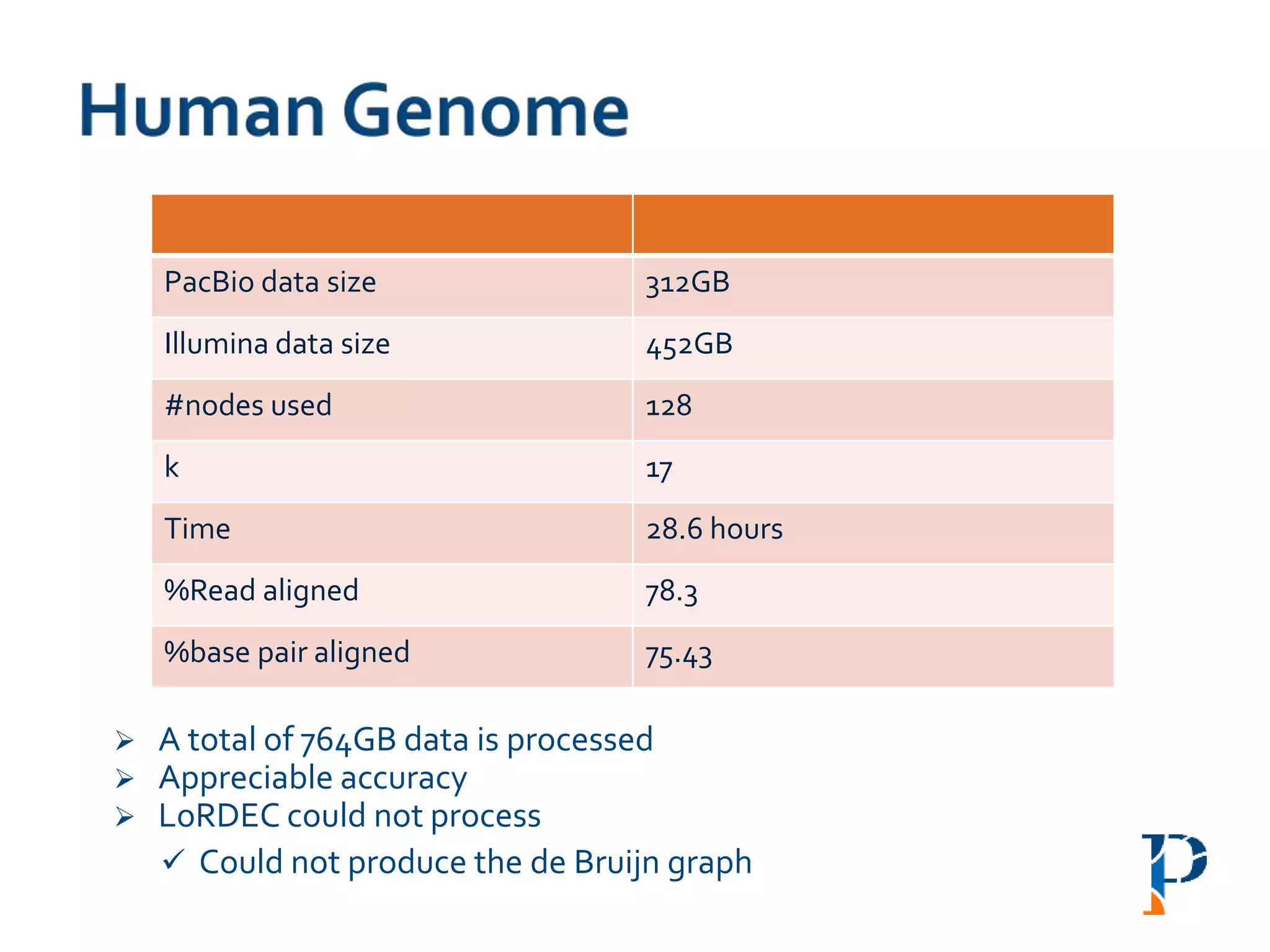 Human Genome

| | |
|---|---|
| PacBio data size | 312GB |
| Illumina data size | 452GB |
| #nodes used | 128 |
| k | 17 |
| Time | 28.6 hours |
| %Read aligned | 78.3 |
| %base pair aligned | 75.43 |

➢ A total of 764GB data is processed
➢ Appreciable accuracy
➢ LoRDEC could not process
✓ Could not produce the de Bruijn graph